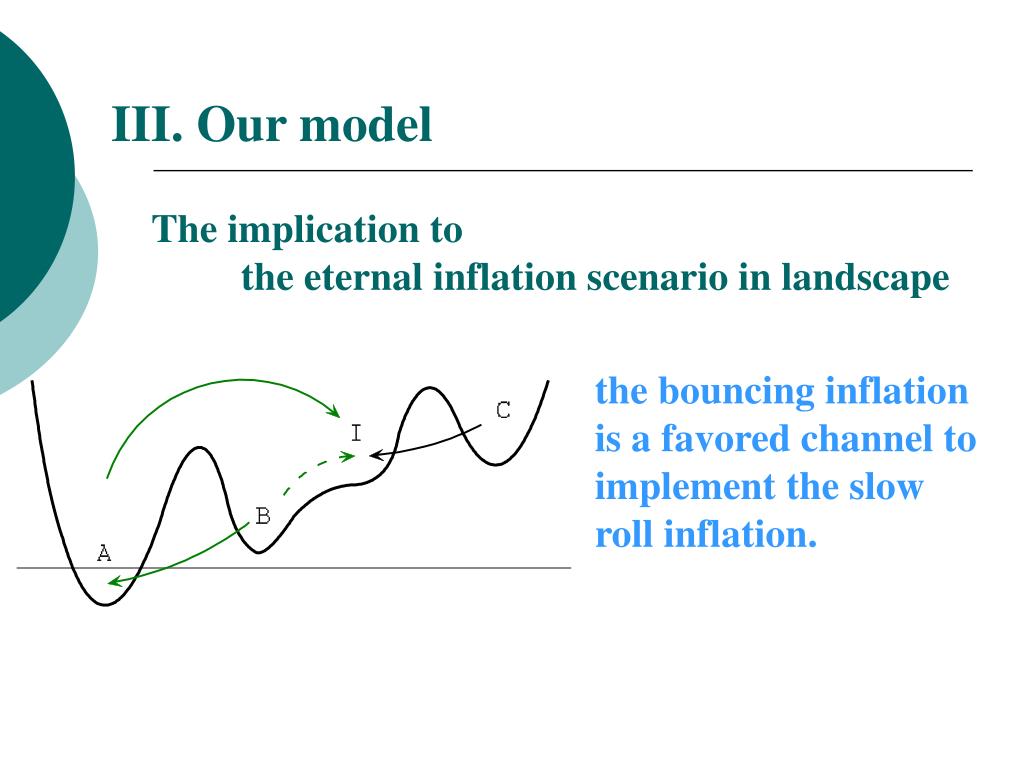 III. Our model

The implication to
the eternal inflation scenario in landscape

I

C

B

A

the bouncing inflation is a favored channel to implement the slow roll inflation.